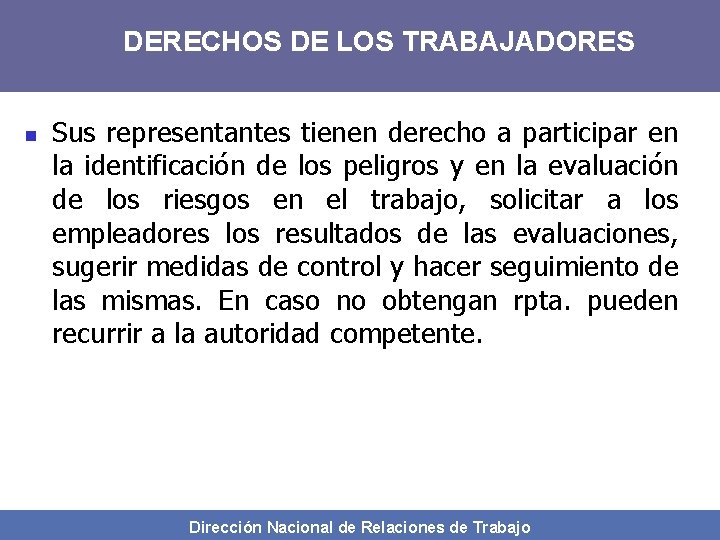 DERECHOS DE LOS TRABAJADORES

Sus representantes tienen derecho a participar en la identificación de los peligros y en la evaluación de los riesgos en el trabajo, solicitar a los empleadores los resultados de las evaluaciones, sugerir medidas de control y hacer seguimiento de las mismas. En caso no obtengan rpta. pueden recurrir a la autoridad competente.

Dirección Nacional de Relaciones de Trabajo